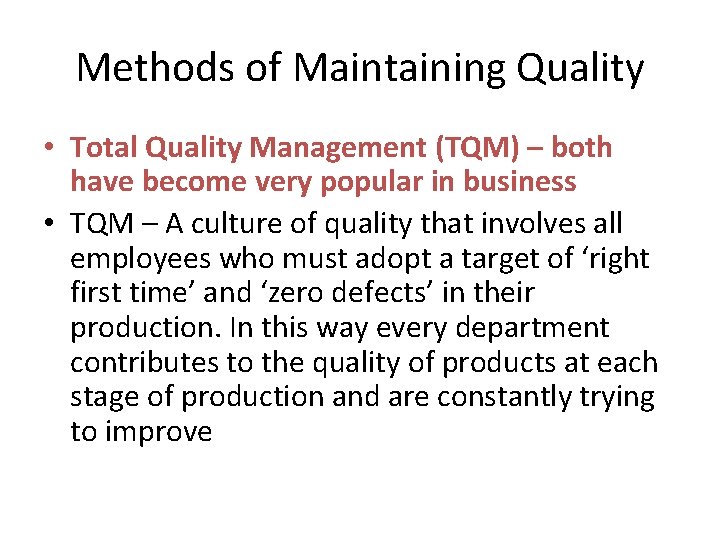 Methods of Maintaining Quality

• Total Quality Management (TQM) – both have become very popular in business

• TQM – A culture of quality that involves all employees who must adopt a target of ‘right first time’ and ‘zero defects’ in their production. In this way every department contributes to the quality of products at each stage of production and are constantly trying to improve